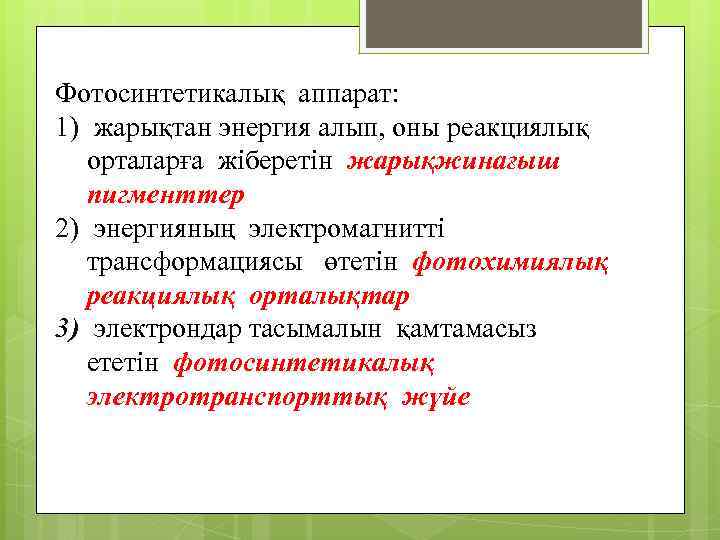 Фотосинтетикалық аппарат:

1) жарықтан энергия алып, оны реакциялық орталарға жіберетін жарықжинағыш пигменттер

2) энергияның электромагнитті трансформациясы өтетін фотохимиялық реакциялық орталықтар

3) электрондар тасымалын қамтамасыз ететін фотосинтетикалық электротранспорттық жүйе